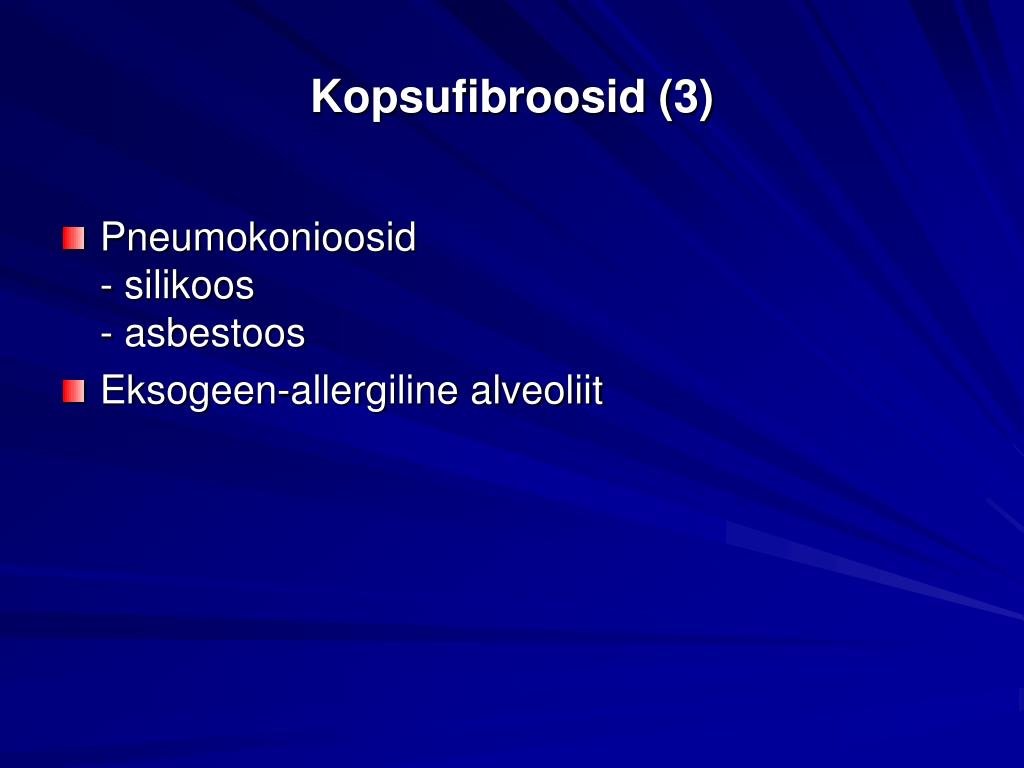 Kopsufibroosid (3)

Pneumokonioosid
- silikoos
- asbestoos

Eksogeen-allergiline alveoliit